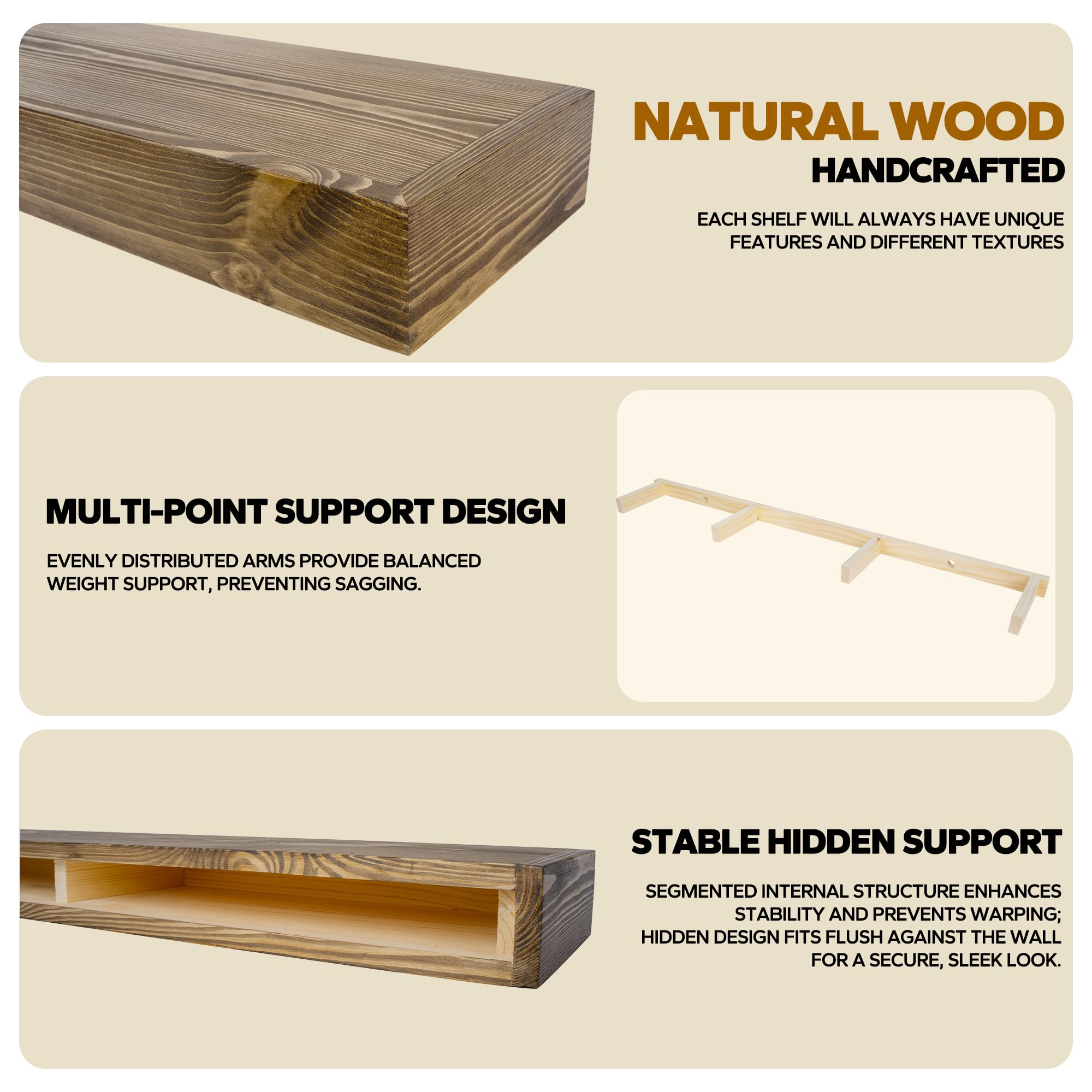 NATURAL WOOD
HANDCRAFTED

EACH SHELF WILL ALWAYS HAVE UNIQUE FEATURES AND DIFFERENT TEXTURES

MULTI-POINT SUPPORT DESIGN

EVENLY DISTRIBUTED ARMS PROVIDE BALANCED WEIGHT SUPPORT, PREVENTING SAGGING.

STABLE HIDDEN SUPPORT

SEGMENTED INTERNAL STRUCTURE ENHANCES STABILITY AND PREVENTS WARPING; HIDDEN DESIGN FITS FLUSH AGAINST THE WALL FOR A SECURE, SLEEK LOOK.